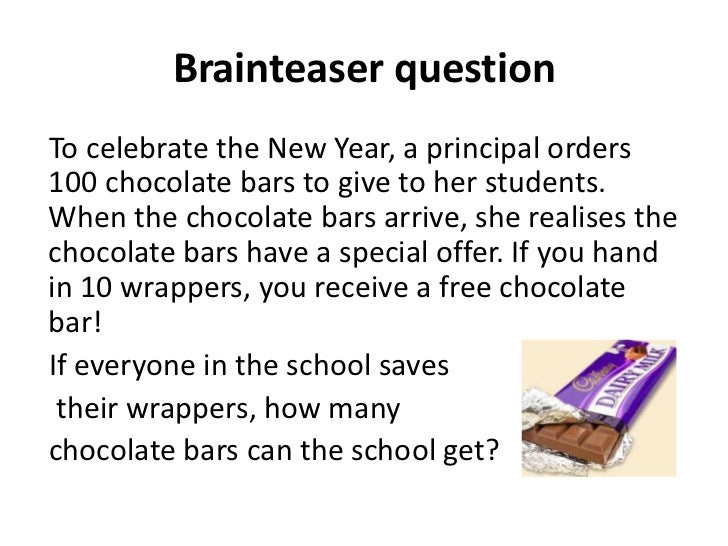 Brainteaser question

To celebrate the New Year, a principal orders 100 chocolate bars to give to her students. When the chocolate bars arrive, she realises the chocolate bars have a special offer. If you hand in 10 wrappers, you receive a free chocolate bar!

If everyone in the school saves their wrappers, how many chocolate bars can the school get?

Cadbury DAIRY MILK